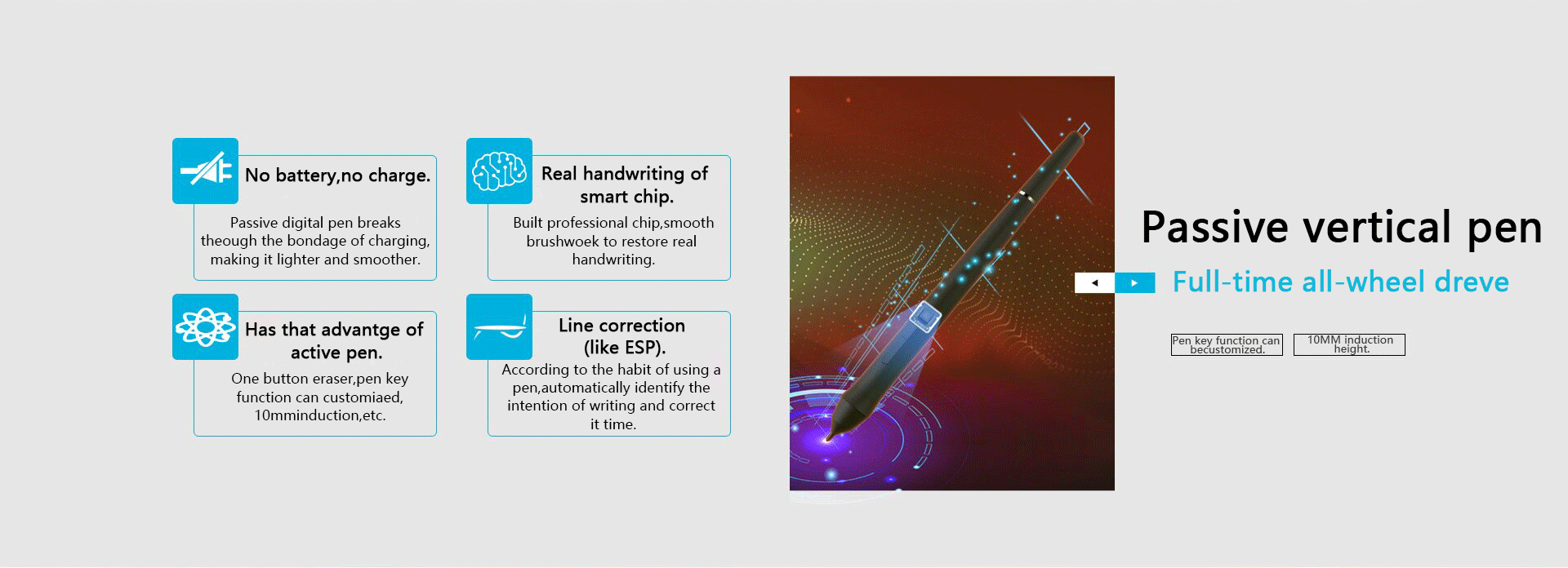 No battery,no charge.

Passive digital pen breaks theough the bondage of charging, making it lighter and smoother.

Real handwriting of smart chip.

Built professional chip,smooth brushwoek to restore real handwriting.

Has that advantge of active pen.

One button eraser,pen key function can customiaed, 10mminduction,etc.

Line correction (like ESP).

According to the habit of using a pen,automatically identify the intention of writing and correct it time.

Passive vertical pen

Full-time all-wheel dreve

Pen key function can becustomized.

10MM induction height.